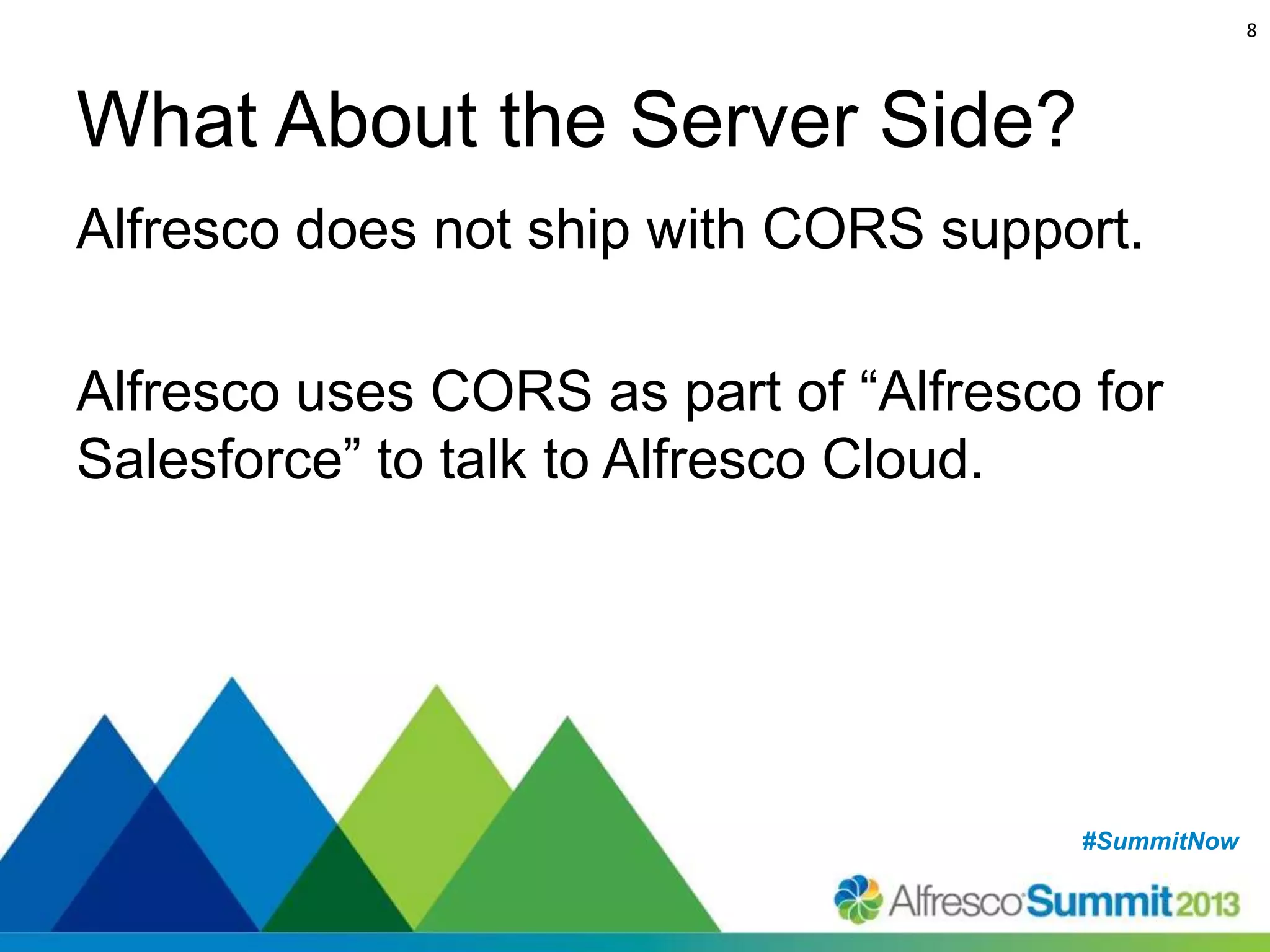 8

What About the Server Side?

Alfresco does not ship with CORS support.

Alfresco uses CORS as part of “Alfresco for Salesforce” to talk to Alfresco Cloud.

#SummitNow

Alfresco Summit 2013